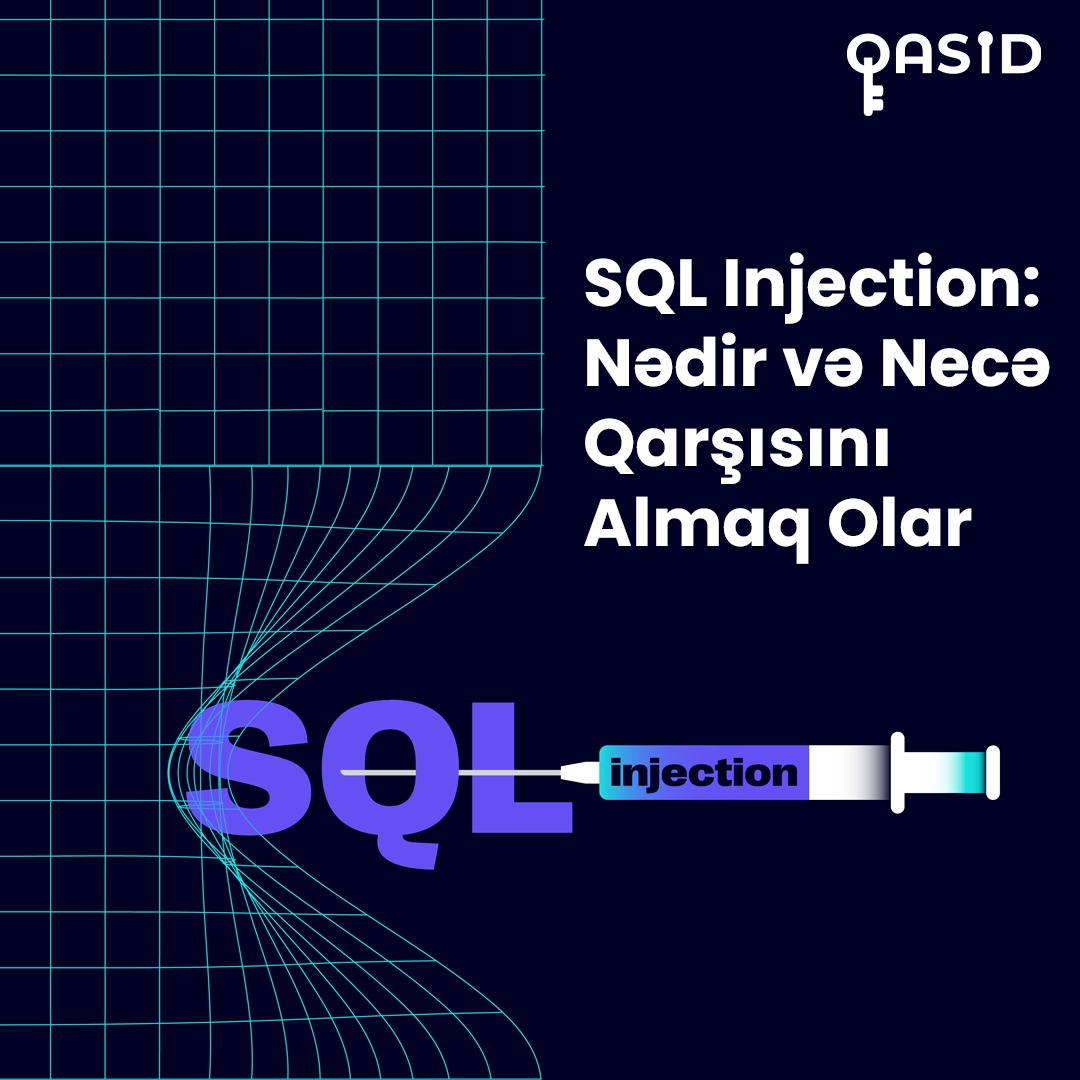 QASID

SQL Injection: Nədir və Necə Qarşısını Almaq Olar

SQL

injection